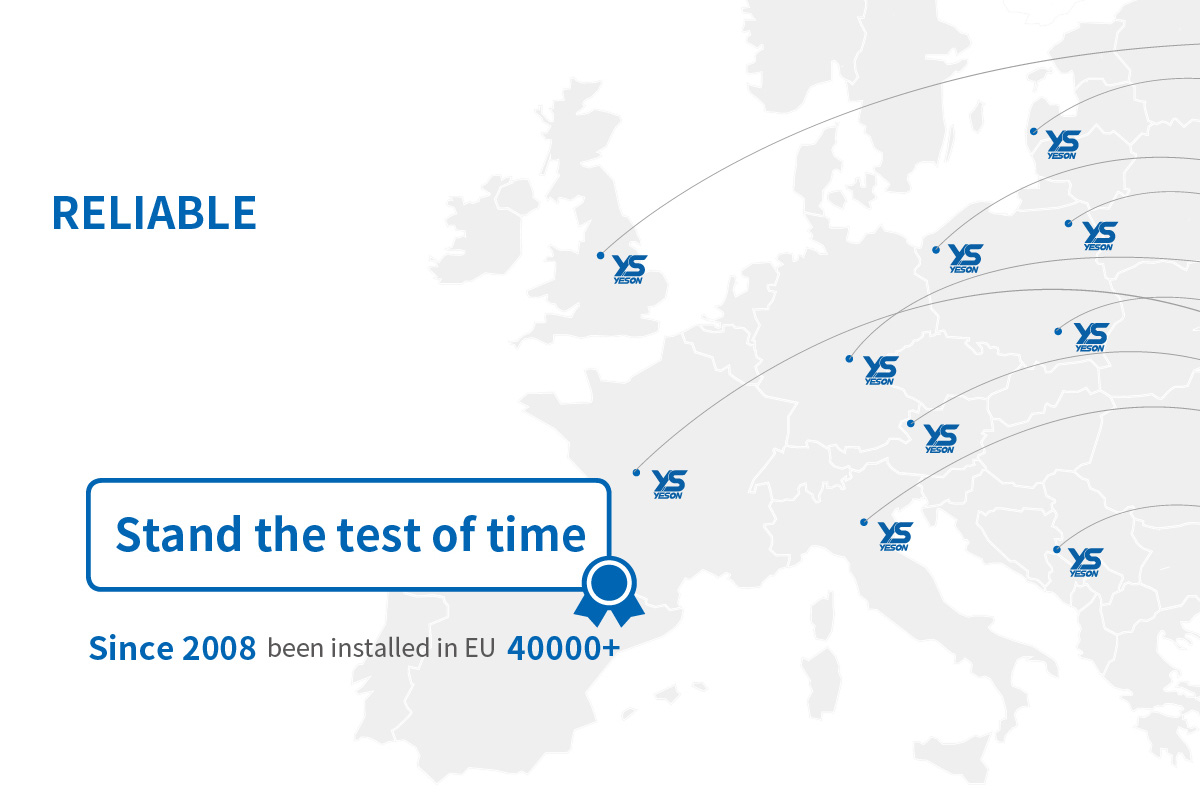 RELIABLE

YS YESON

YS YESON

YS YESON

YS YESON

YS YESON

YS YESON

YS YESON

YS YESON

YS YESON

YS YESON

Stand the test of time

Since 2008 been installed in EU 40000+